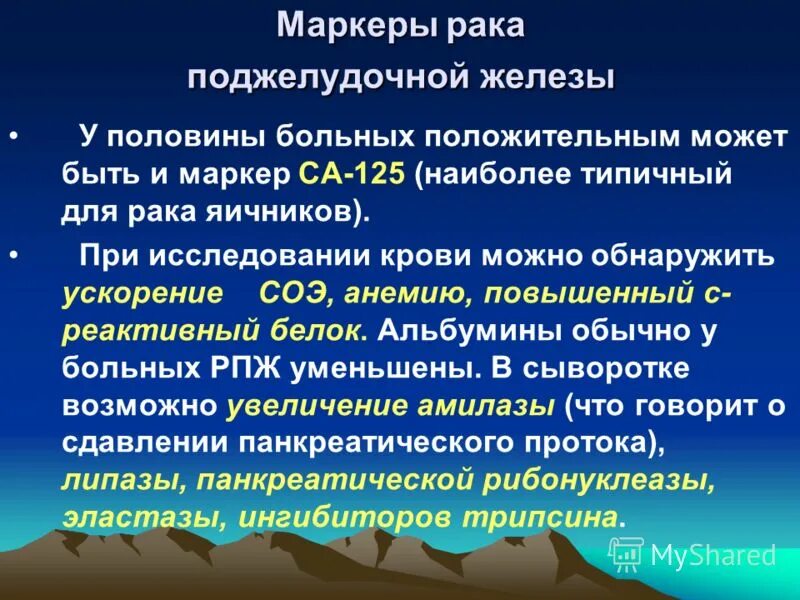 Маркеры рака поджелудочной железы

• У половины больных положительным может быть и маркер СА-125 (наиболее типичный для рака яичников).

• При исследовании крови можно обнаружить ускорение СОЭ, анемию, повышенный с-реактивный белок. Альбумины обычно у больных РПЖ уменьшены. В сыворотке возможно увеличение амилазы (что говорит о сдавлении панкреатического протока), липазы, панкреатической рибонуклеазы, эластазы, ингибиторов трипсина.

MyShared